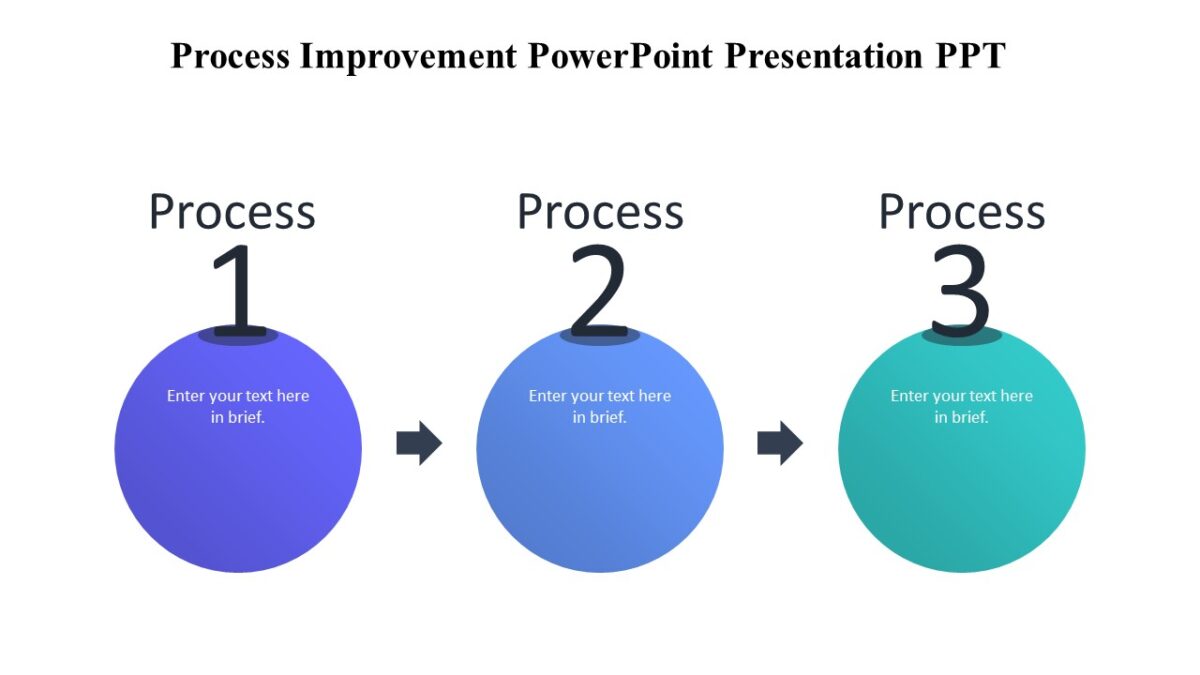 Process Improvement PowerPoint Presentation PPT

Process
1

Enter your text here in brief.

Process
2

Enter your text here in brief.

Process
3

Enter your text here in brief.